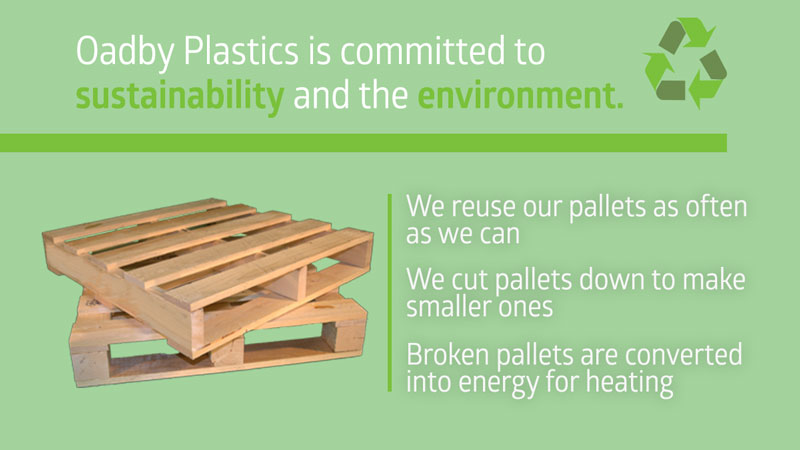 Oadby Plastics is committed to sustainability and the environment.

We reuse our pallets as often as we can

We cut pallets down to make smaller ones

Broken pallets are converted into energy for heating